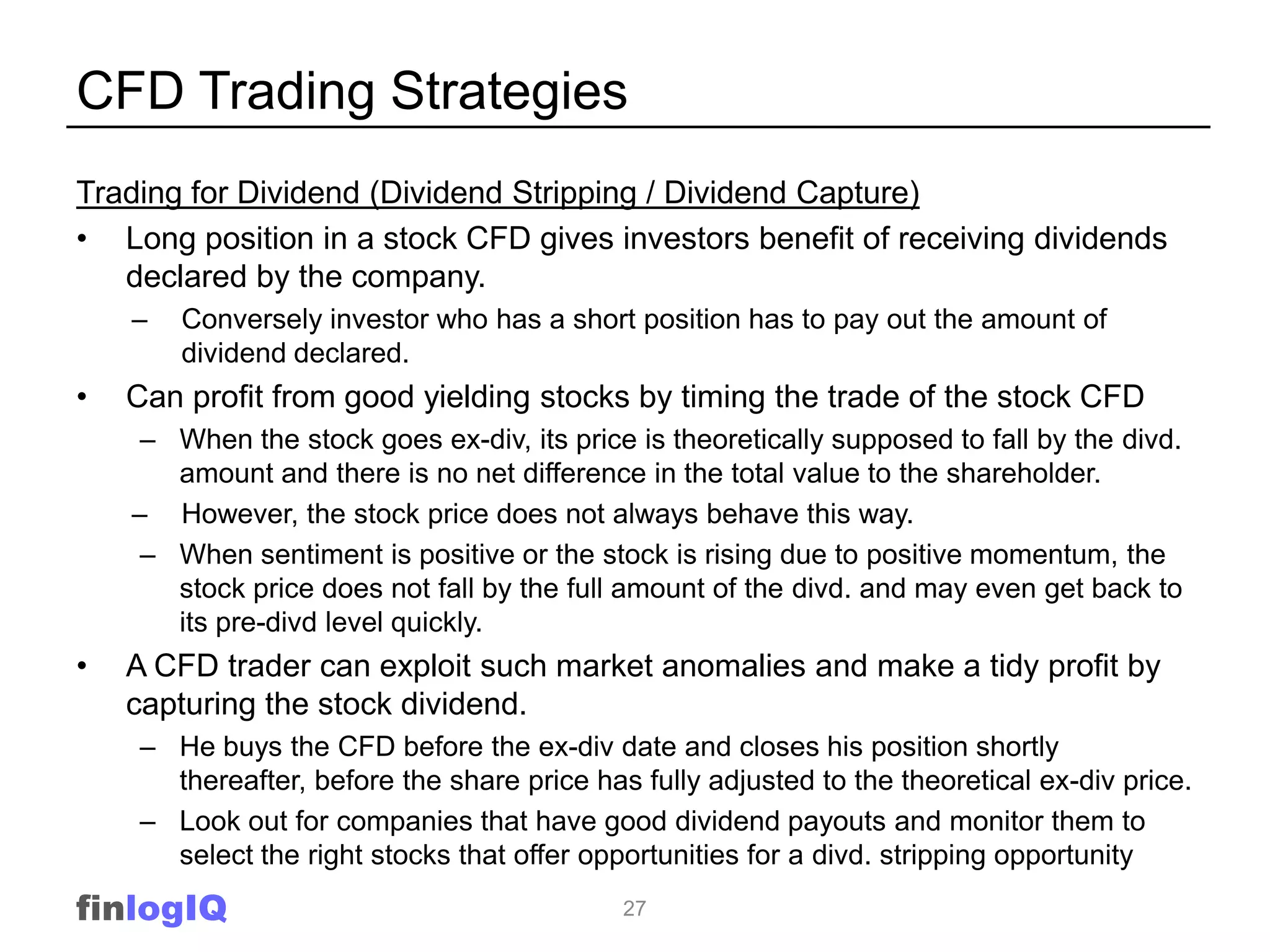 CFD Trading Strategies

Trading for Dividend (Dividend Stripping / Dividend Capture)

• Long position in a stock CFD gives investors benefit of receiving dividends declared by the company.
– Conversely investor who has a short position has to pay out the amount of dividend declared.
• Can profit from good yielding stocks by timing the trade of the stock CFD
– When the stock goes ex-div, its price is theoretically supposed to fall by the divd. amount and there is no net difference in the total value to the shareholder.
– However, the stock price does not always behave this way.
– When sentiment is positive or the stock is rising due to positive momentum, the stock price does not fall by the full amount of the divd. and may even get back to its pre-divd level quickly.
• A CFD trader can exploit such market anomalies and make a tidy profit by capturing the stock dividend.
– He buys the CFD before the ex-div date and closes his position shortly thereafter, before the share price has fully adjusted to the theoretical ex-div price.
– Look out for companies that have good dividend payouts and monitor them to select the right stocks that offer opportunities for a divd. stripping opportunity

finlogIQ

27